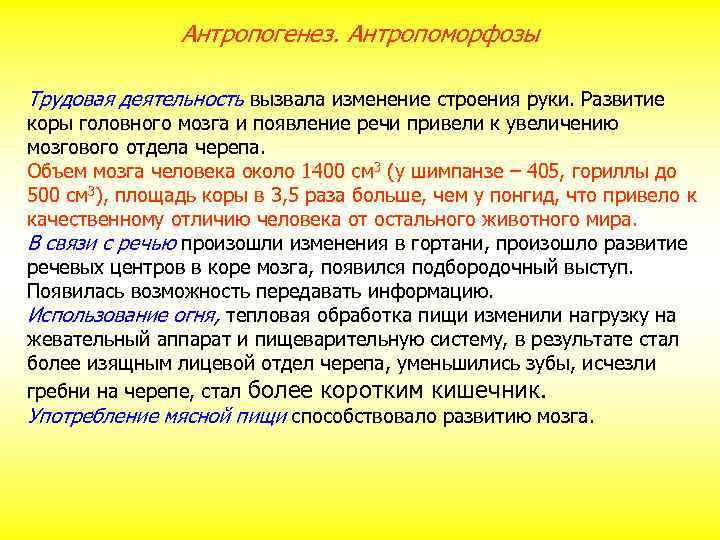 Антропогенез. Антропоморфозы

Трудовая деятельность вызвала изменение строения руки. Развитие коры головного мозга и появление речи привели к увеличению мозгового отдела черепа.
Объем мозга человека около 1400 см$^3$ (у шимпанзе – 405, гориллы до 500 см$^3$), площадь коры в 3,5 раза больше, чем у понгид, что привело к качественному отличию человека от остального животного мира.
В связи с речью произошли изменения в гортани, произошло развитие речевых центров в коре мозга, появился подбородочный выступ. Появилась возможность передавать информацию.
Использование огня, тепловая обработка пищи изменили нагрузку на жевательный аппарат и пищеварительную систему, в результате стал более изящным лицевой отдел черепа, уменьшились зубы, исчезли гребни на черепе, стал более коротким кишечник.
Употребление мясной пищи способствовало развитию мозга.